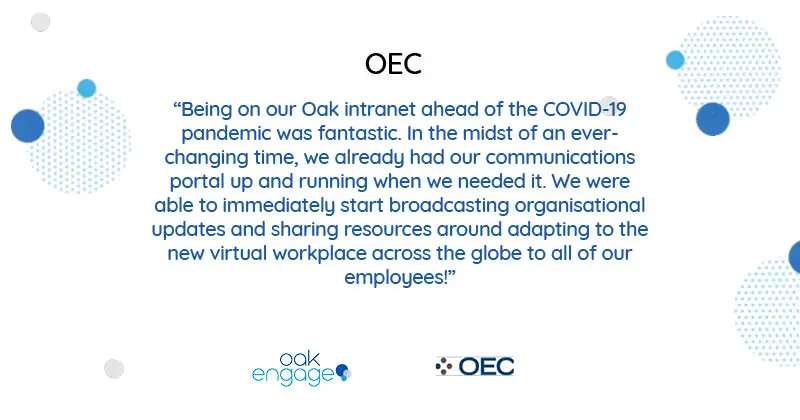 OEC

“Being on our Oak intranet ahead of the COVID-19 pandemic was fantastic. In the midst of an ever-changing time, we already had our communications portal up and running when we needed it. We were able to immediately start broadcasting organisational updates and sharing resources around adapting to the new virtual workplace across the globe to all of our employees!”

oak engage

OEC